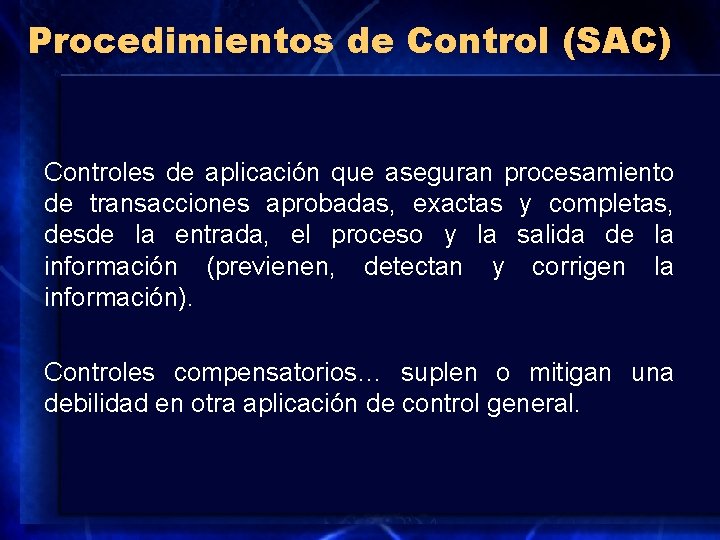 Procedimientos de Control (SAC)

Controles de aplicación que aseguran procesamiento de transacciones aprobadas, exactas y completas, desde la entrada, el proceso y la salida de la información (previenen, detectan y corrigen la información).

Controles compensatorios… suplen o mitigan una debilidad en otra aplicación de control general.